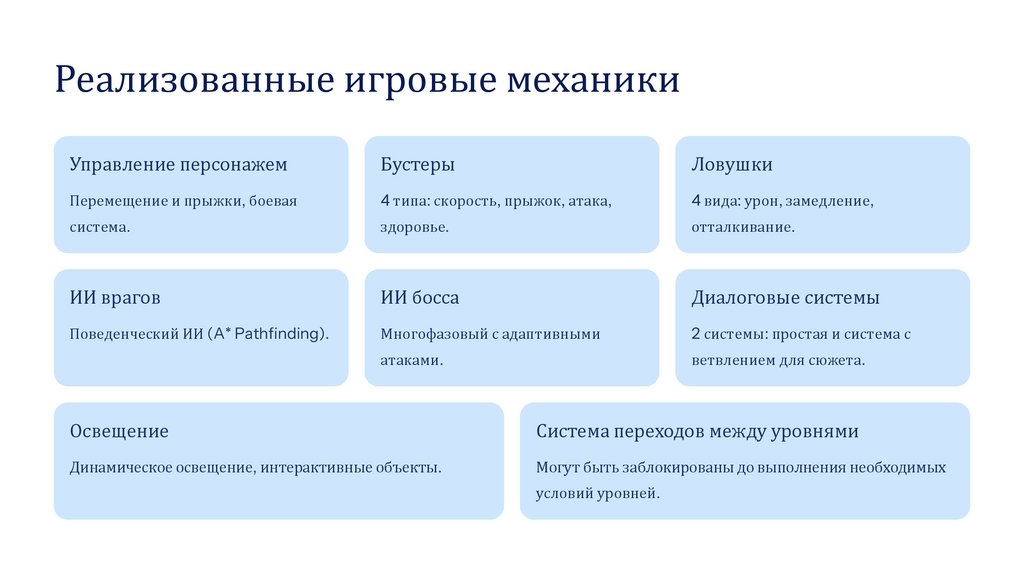 Реализованные игровые механики

Управление персонажем

Перемещение и прыжки, боевая система.

Бустеры

4 типа: скорость, прыжок, атака, здоровье.

Ловушки

4 вида: урон, замедление, отталкивание.

ИИ врагов

Поведенческий ИИ (A* Pathfinding).

ИИ босса

Многофазовый с адаптивными атаками.

Диалоговые системы

2 системы: простая и система с ветвлением для сюжета.

Освещение

Динамическое освещение, интерактивные объекты.

Система переходов между уровнями

Могут быть заблокированы до выполнения необходимых условий уровней.